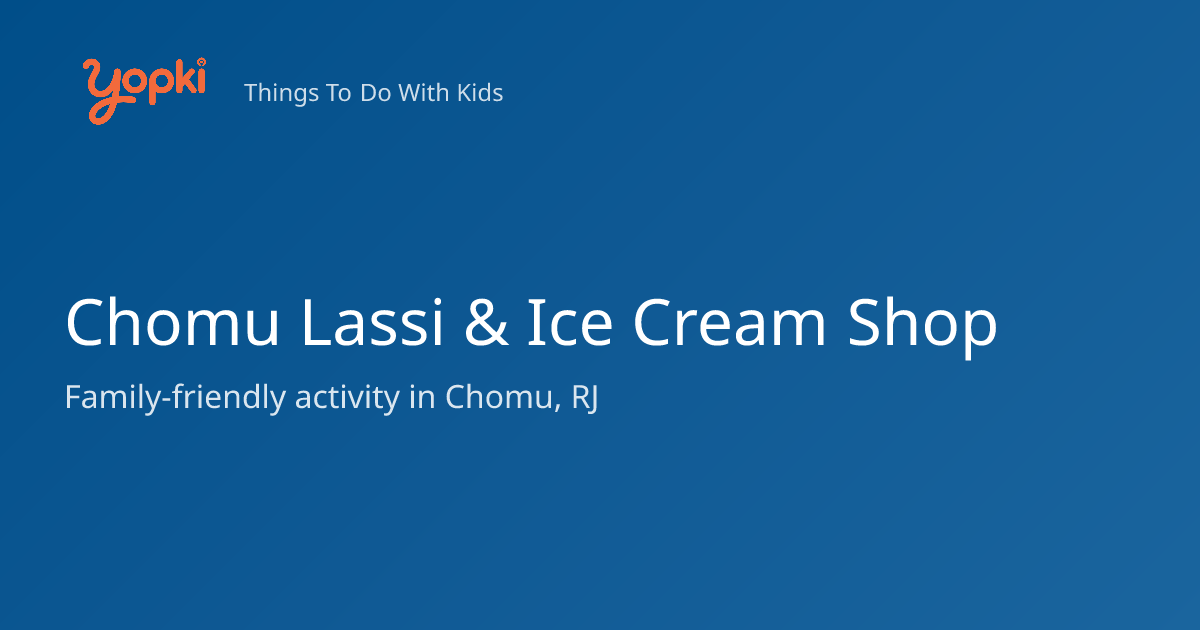 yopki

Things To Do With Kids

Chomu Lassi & Ice Cream Shop

Family-friendly activity in Chomu, RJ